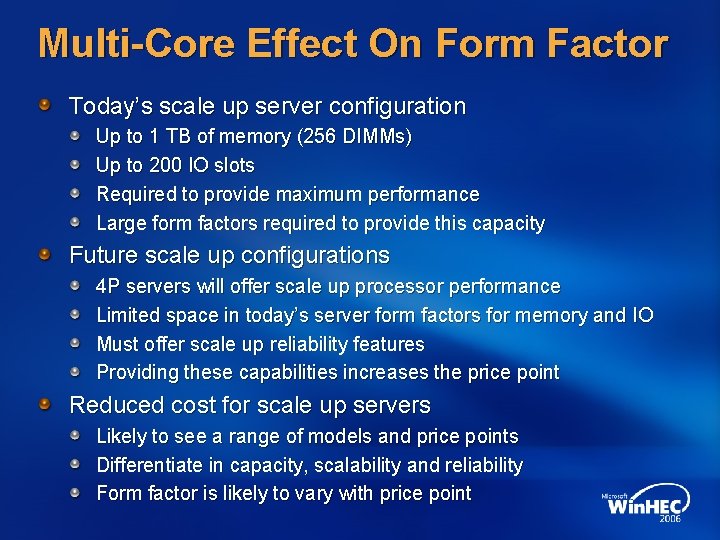 Multi-Core Effect On Form Factor

Today's scale up server configuration
Up to 1 TB of memory (256 DIMMs)
Up to 200 IO slots
Required to provide maximum performance
Large form factors required to provide this capacity

Future scale up configurations
4P servers will offer scale up processor performance
Limited space in today's server form factors for memory and IO
Must offer scale up reliability features
Providing these capabilities increases the price point

Reduced cost for scale up servers
Likely to see a range of models and price points
Differentiate in capacity, scalability and reliability
Form factor is likely to vary with price point

Microsoft WinHEC 2006